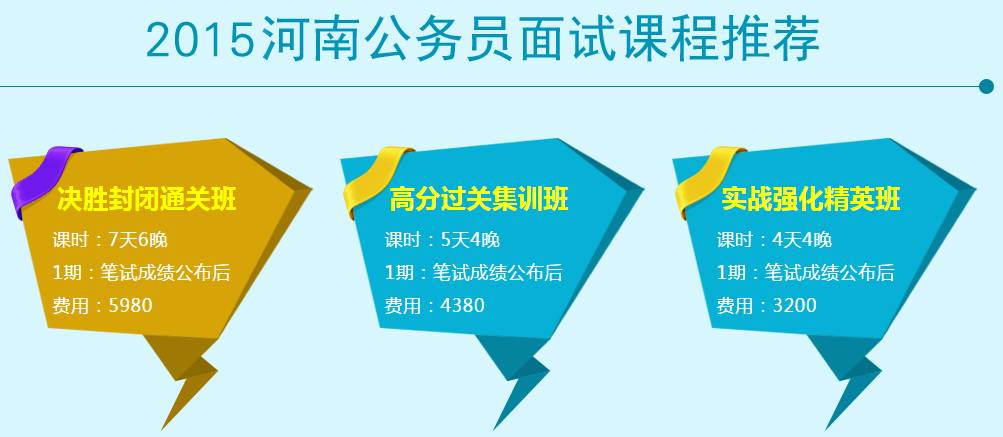 2015河南公务员面试课程推荐

决胜封闭通关班
课时：7天6晚
1期：笔试成绩公布后
费用：5980

高分过关集训班
课时：5天4晚
1期：笔试成绩公布后
费用：4380

实战强化精英班
课时：4天4晚
1期：笔试成绩公布后
费用：3200